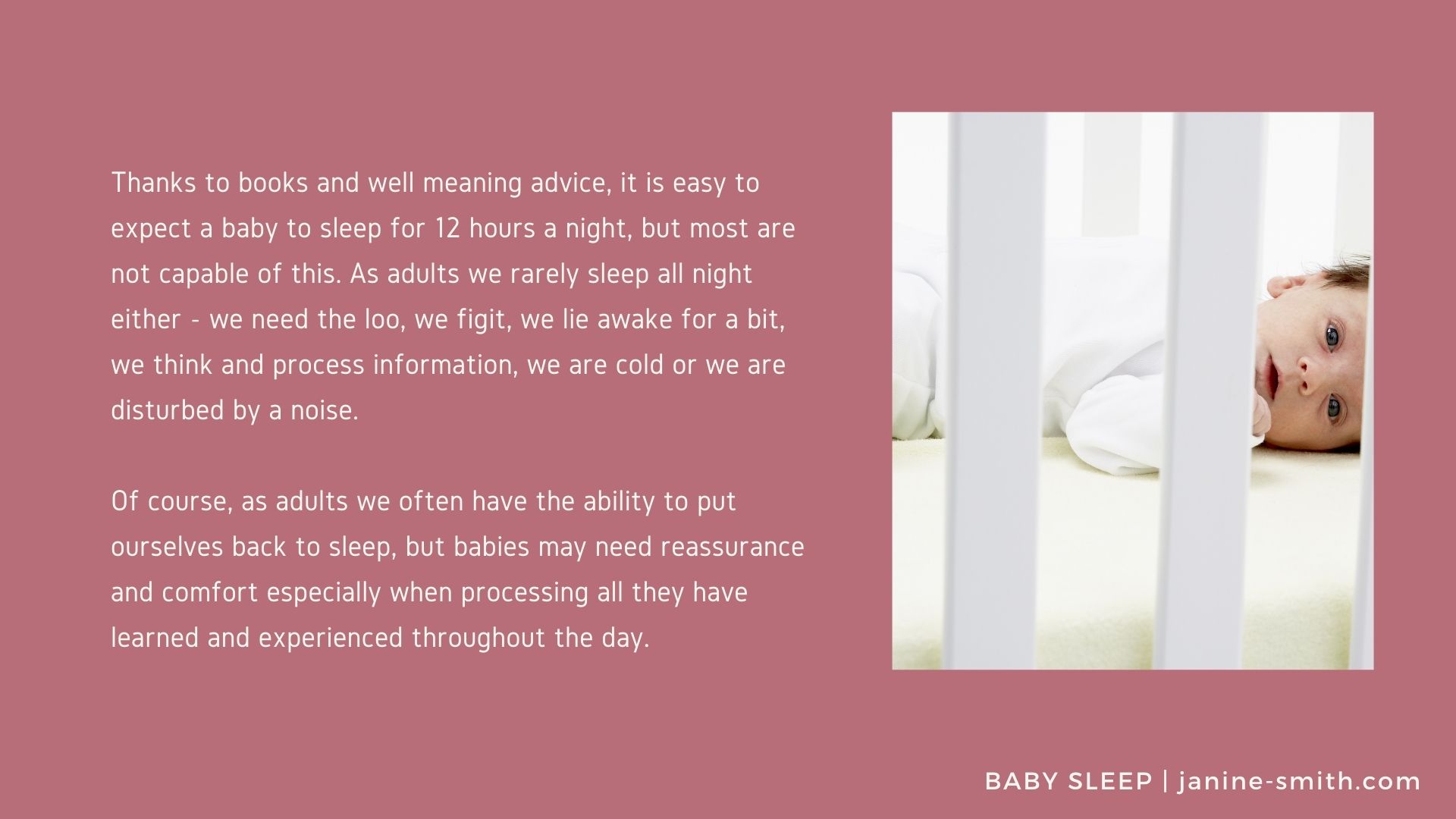 Thanks to books and well meaning advice, it is easy to expect a baby to sleep for 12 hours a night, but most are not capable of this. As adults we rarely sleep all night either - we need the loo, we figit, we lie awake for a bit, we think and process information, we are cold or we are disturbed by a noise.

Of course, as adults we often have the ability to put ourselves back to sleep, but babies may need reassurance and comfort especially when processing all they have learned and experienced throughout the day.

BABY SLEEP | janine-smith.com